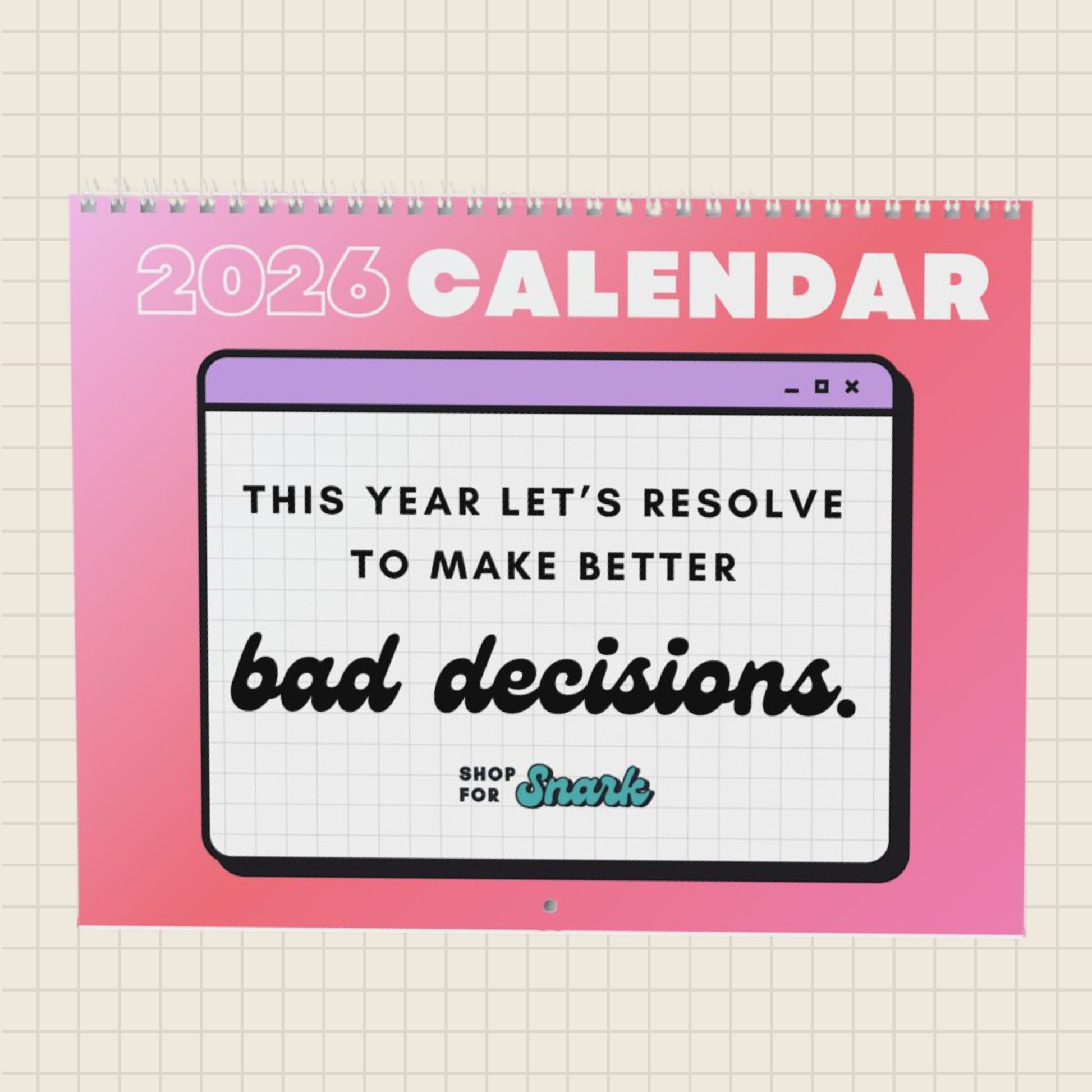 2026 CALENDAR

THIS YEAR LET'S RESOLVE TO MAKE BETTER

bad decisions.

SHOP FOR Snark